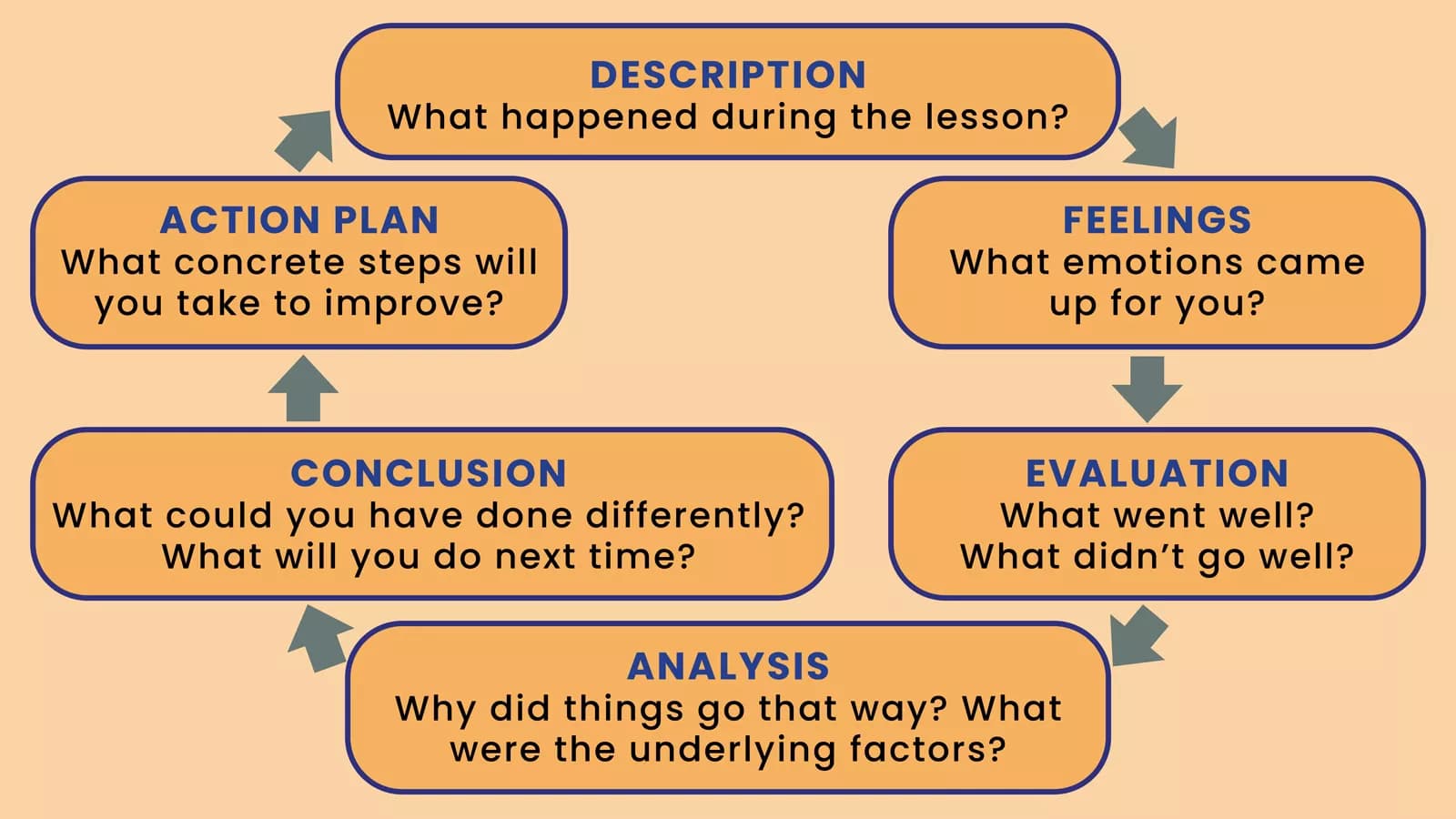 DESCRIPTION
What happened during the lesson?

FEELINGS
What emotions came up for you?

EVALUATION
What went well?
What didn’t go well?

ANALYSIS
Why did things go that way? What were the underlying factors?

CONCLUSION
What could you have done differently?
What will you do next time?

ACTION PLAN
What concrete steps will you take to improve?